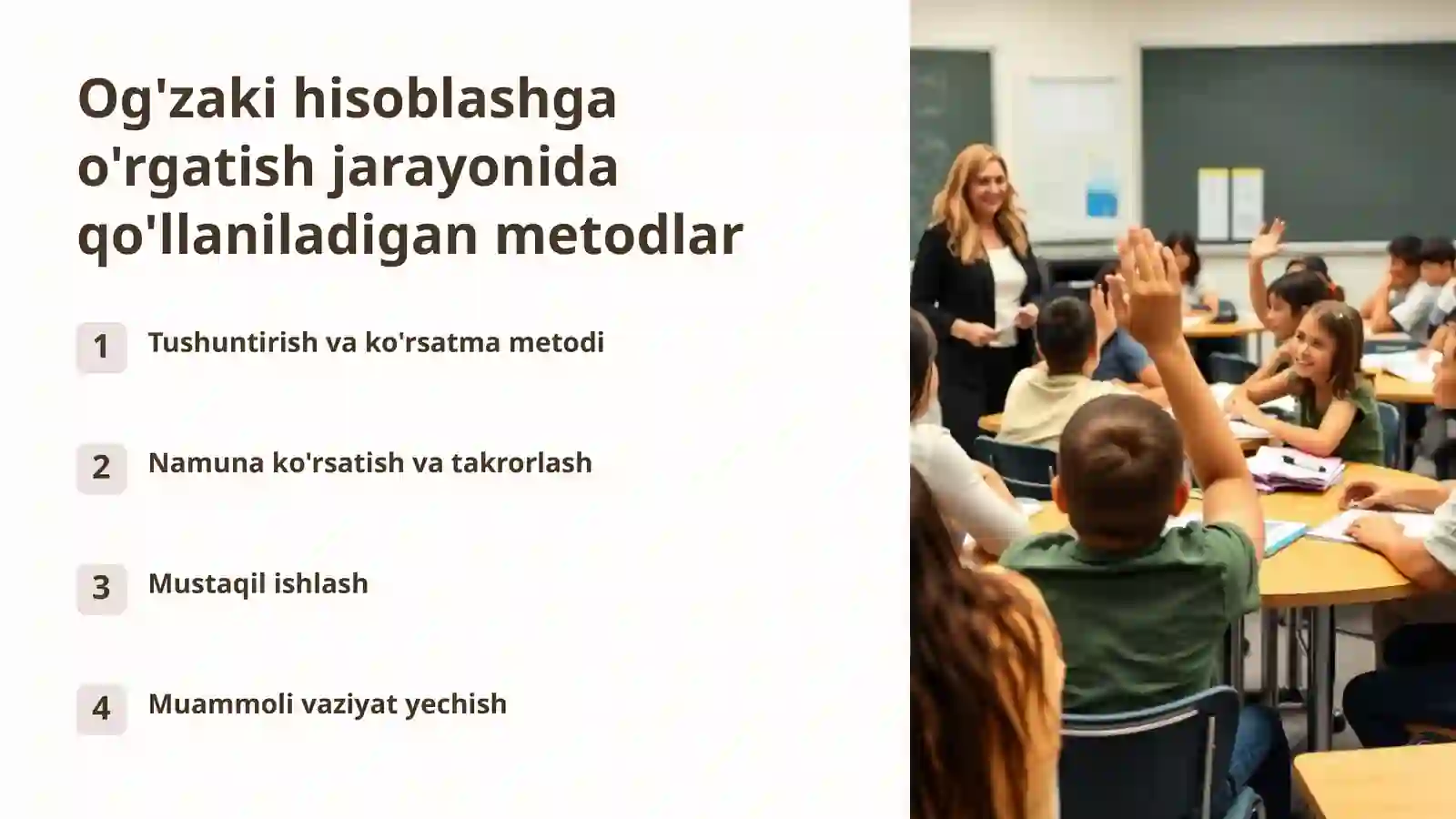 Og'zaki hisoblashga o'rgatish jarayonida qo'llaniladigan metodlar

1 Tushuntirish va ko'rsatma metodi

2 Namuna ko'rsatish va takrorlash

3 Mustaqil ishlash

4 Muammoli vaziyat yechish